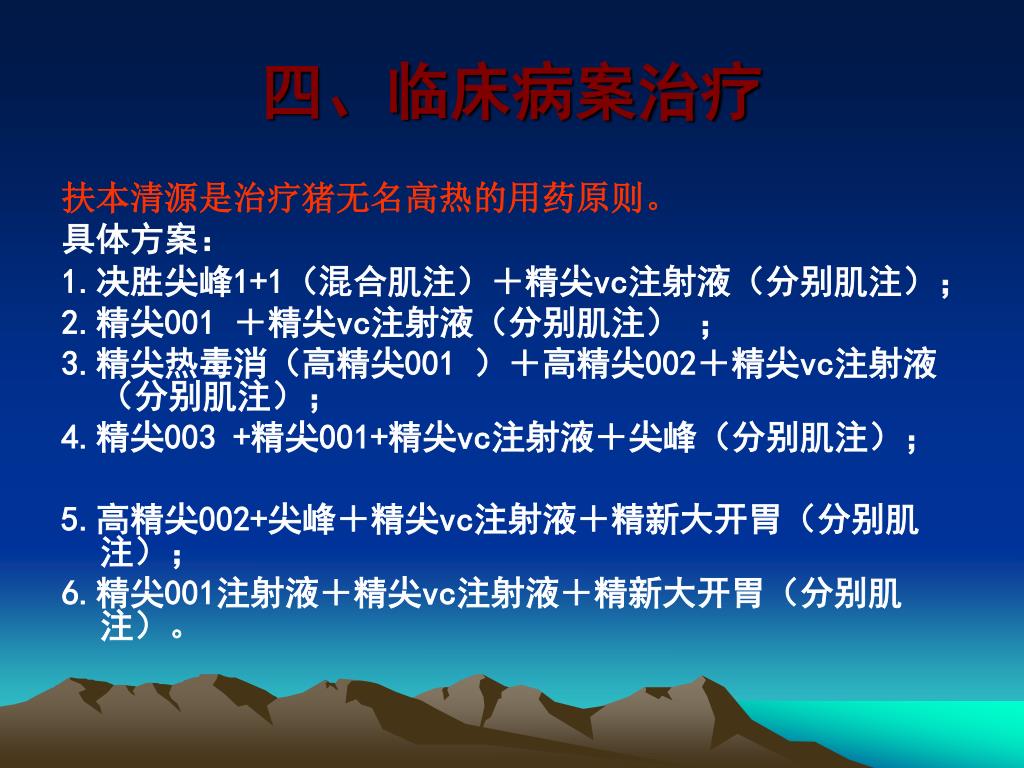 四、临床病案治疗

扶本清源是治疗猪无名高热的用药原则。

具体方案：

1.决胜尖峰1+1（混合肌注）＋精尖vc注射液（分别肌注）；

2.精尖001 ＋精尖vc注射液（分别肌注） ；

3.精尖热毒消（高精尖001 ）＋高精尖002＋精尖vc注射液（分别肌注）；

4.精尖003 +精尖001+精尖vc注射液＋尖峰（分别肌注）；

5.高精尖002+尖峰＋精尖vc注射液＋精新大开胃（分别肌注）；

6.精尖001注射液＋精尖vc注射液＋精新大开胃（分别肌注）。